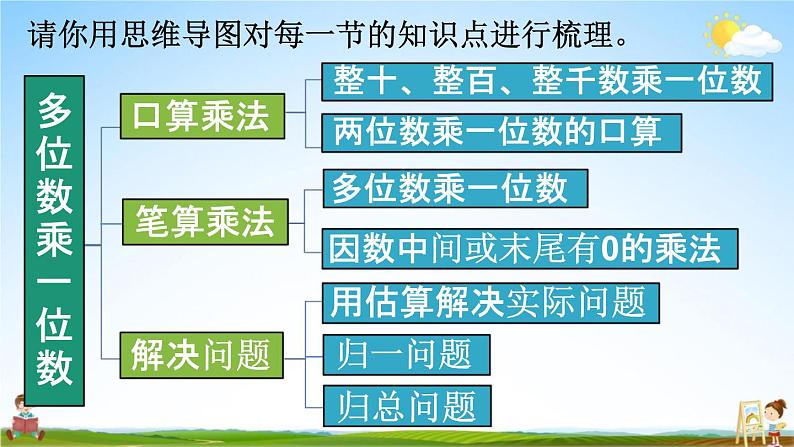 请你用思维导图对每一节的知识点进行梳理。

多位数乘一位数

口算乘法

整十、整百、整千数乘一位数

两位数乘一位数的口算

笔算乘法

多位数乘一位数

因数中间或末尾有0的乘法

解决问题

用估算解决实际问题

归一问题

归总问题